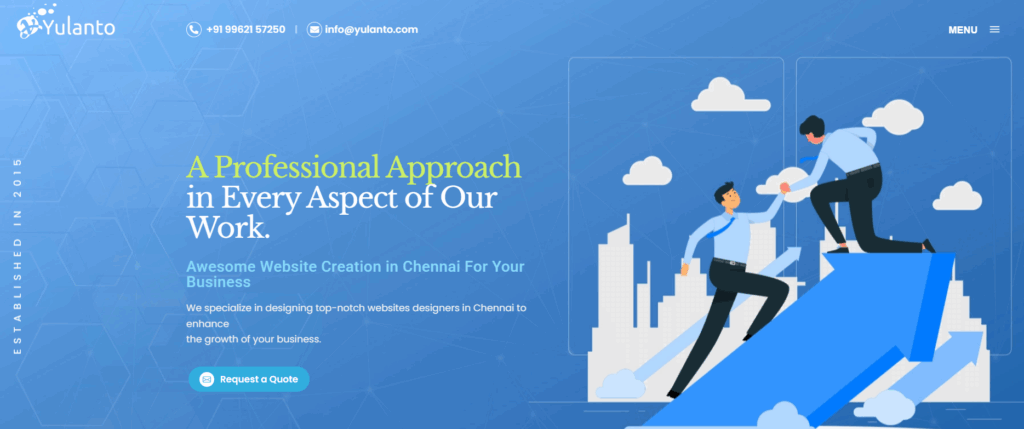 Yulanto

+91 99621 57250 | info@yulanto.com

MENU

ESTABLISHED IN 2015

A Professional Approach in Every Aspect of Our Work.

Awesome Website Creation in Chennai For Your Business

We specialize in designing top-notch websites designers in Chennai to enhance
the growth of your business.

Request a Quote